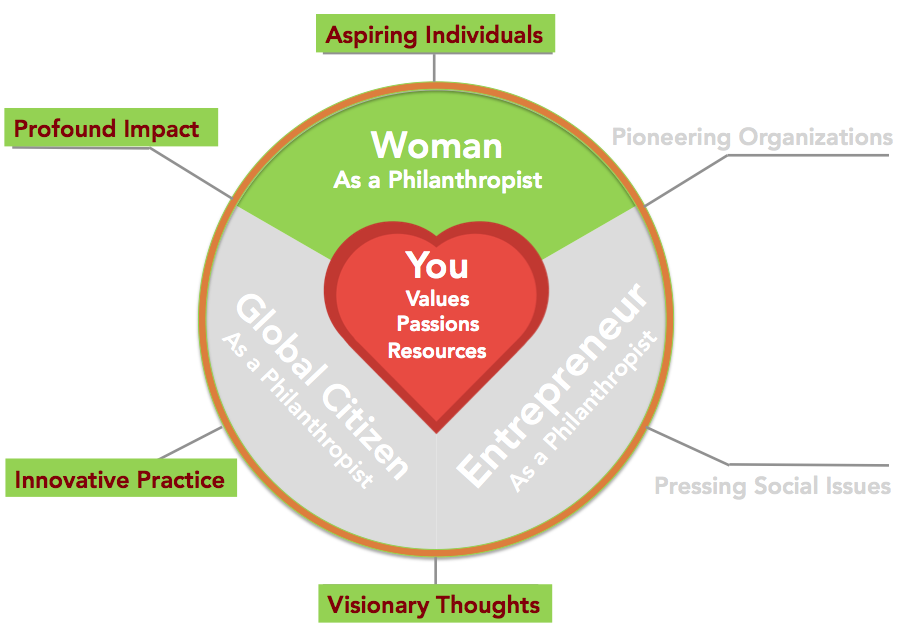 Aspiring Individuals

Profound Impact

Pioneering Organizations

Woman
As a Philanthropist

You
Values
Passions
Resources

Global Citizen
As a Philanthropist

Entrepreneur
As a Philanthropist

Innovative Practice

Pressing Social Issues

Visionary Thoughts